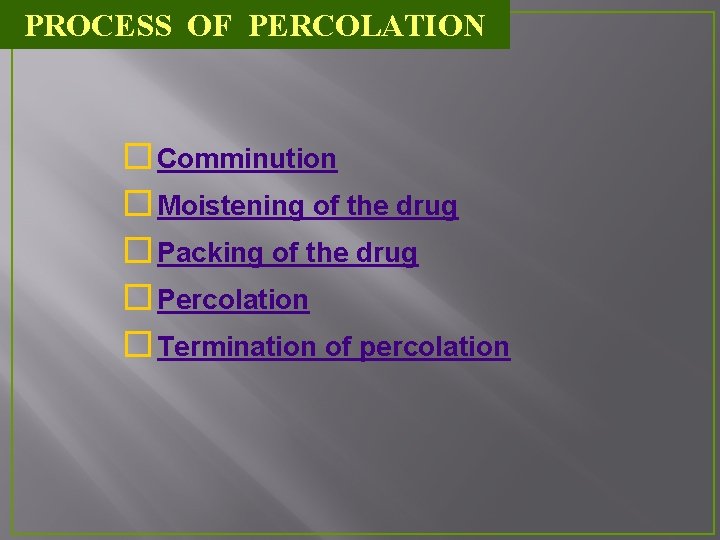 PROCESS OF PERCOLATION

Comminution
Moistening of the drug
Packing of the drug
Percolation
Termination of percolation